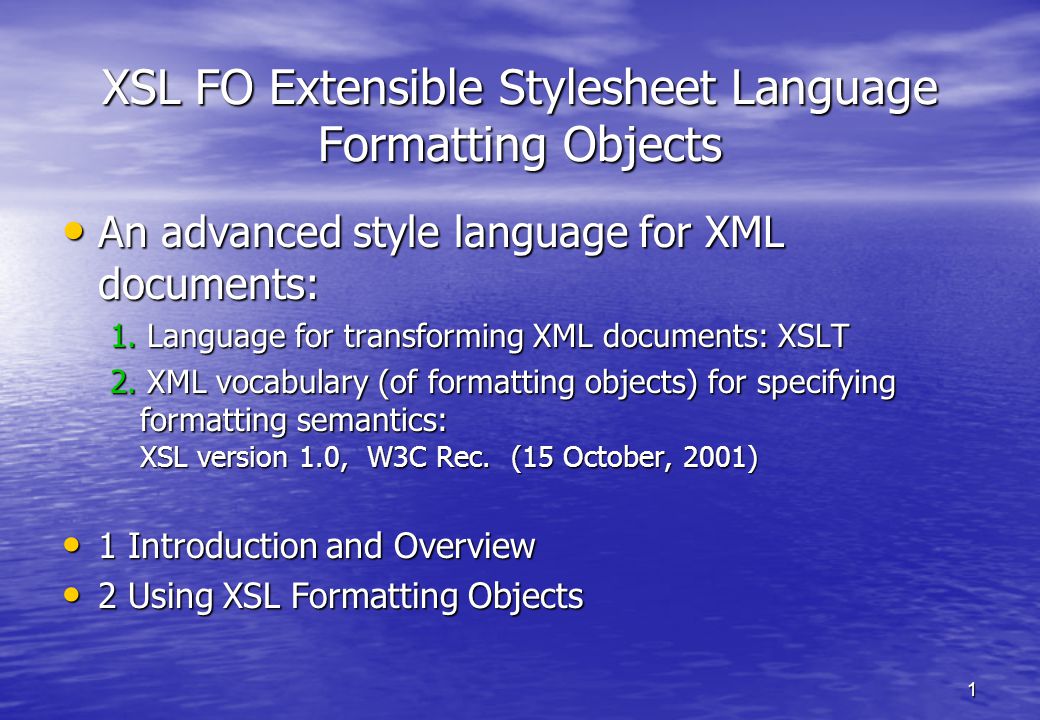 XSL FO Extensible Stylesheet Language Formatting Objects

• An advanced style language for XML documents:

1. Language for transforming XML documents: XSLT

2. XML vocabulary (of formatting objects) for specifying formatting semantics:
XSL version 1.0, W3C Rec. (15 October, 2001)

• 1 Introduction and Overview

• 2 Using XSL Formatting Objects

1